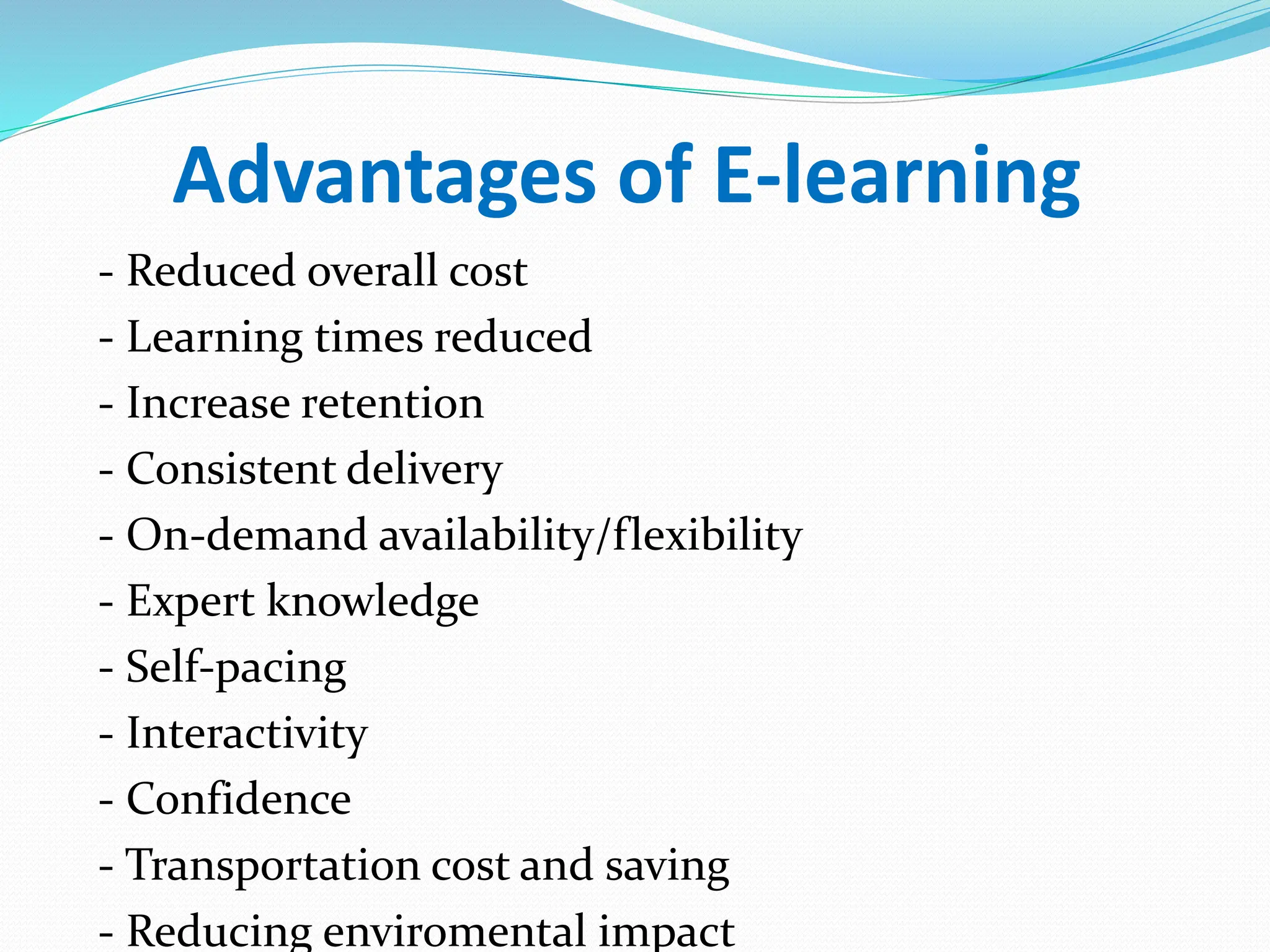 Advantages of E-learning

- Reduced overall cost
- Learning times reduced
- Increase retention
- Consistent delivery
- On-demand availability/flexibility
- Expert knowledge
- Self-pacing
- Interactivity
- Confidence
- Transportation cost and saving
- Reducing enviromental impact